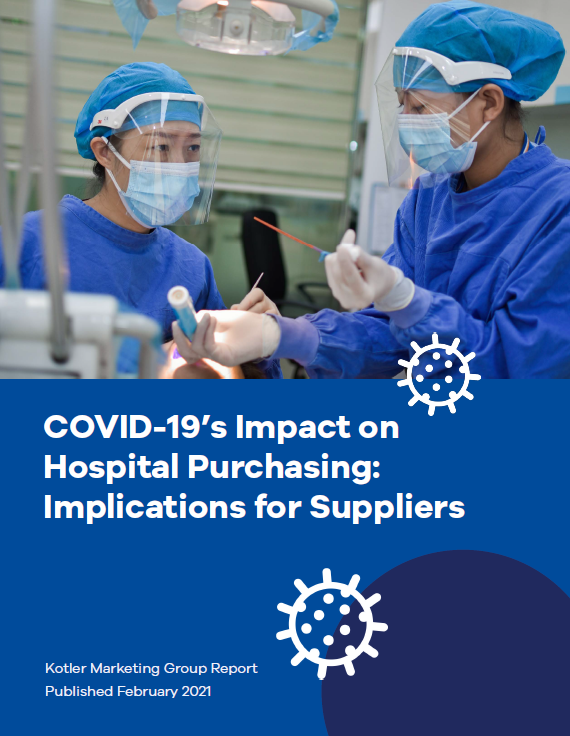 COVID-19's Impact on Hospital Purchasing: Implications for Suppliers

Kotler Marketing Group Report
Published February 2021